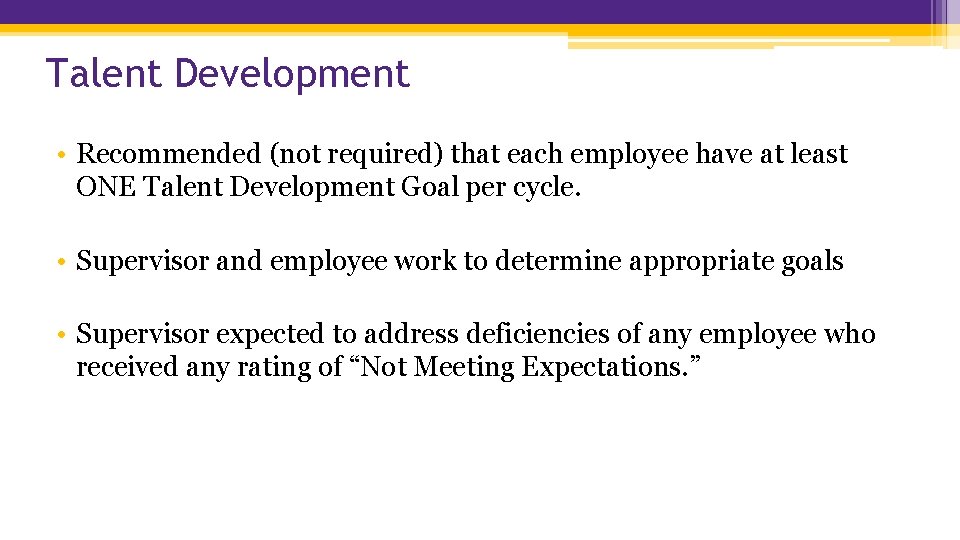 Talent Development

• Recommended (not required) that each employee have at least ONE Talent Development Goal per cycle.

• Supervisor and employee work to determine appropriate goals

• Supervisor expected to address deficiencies of any employee who received any rating of “Not Meeting Expectations.”